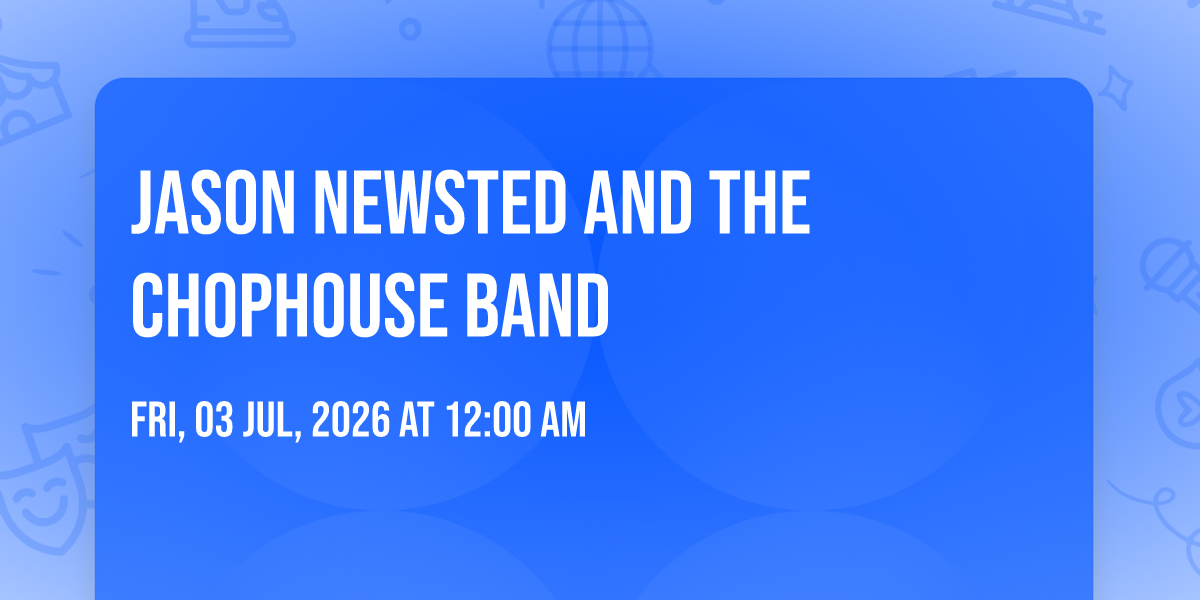 JASON NEWSTED AND THE CHOPHOUSE BAND

FRI, 03 JUL, 2026 AT 12:00 AM